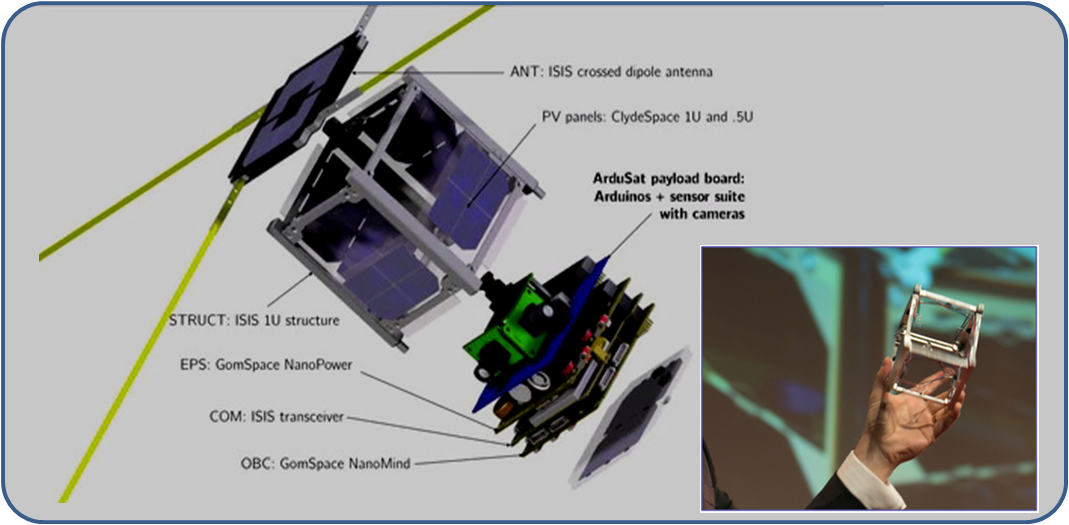 ANT: ISIS crossed dipole antenna

PV panels: ClydeSpace 1U and .5U

ArduSat payload board: Arduinos + sensor suite with cameras

STRUCT: ISIS 1U structure

EPS: GomSpace NanoPower

COM: ISIS transceiver

OBC: GomSpace NanoMind